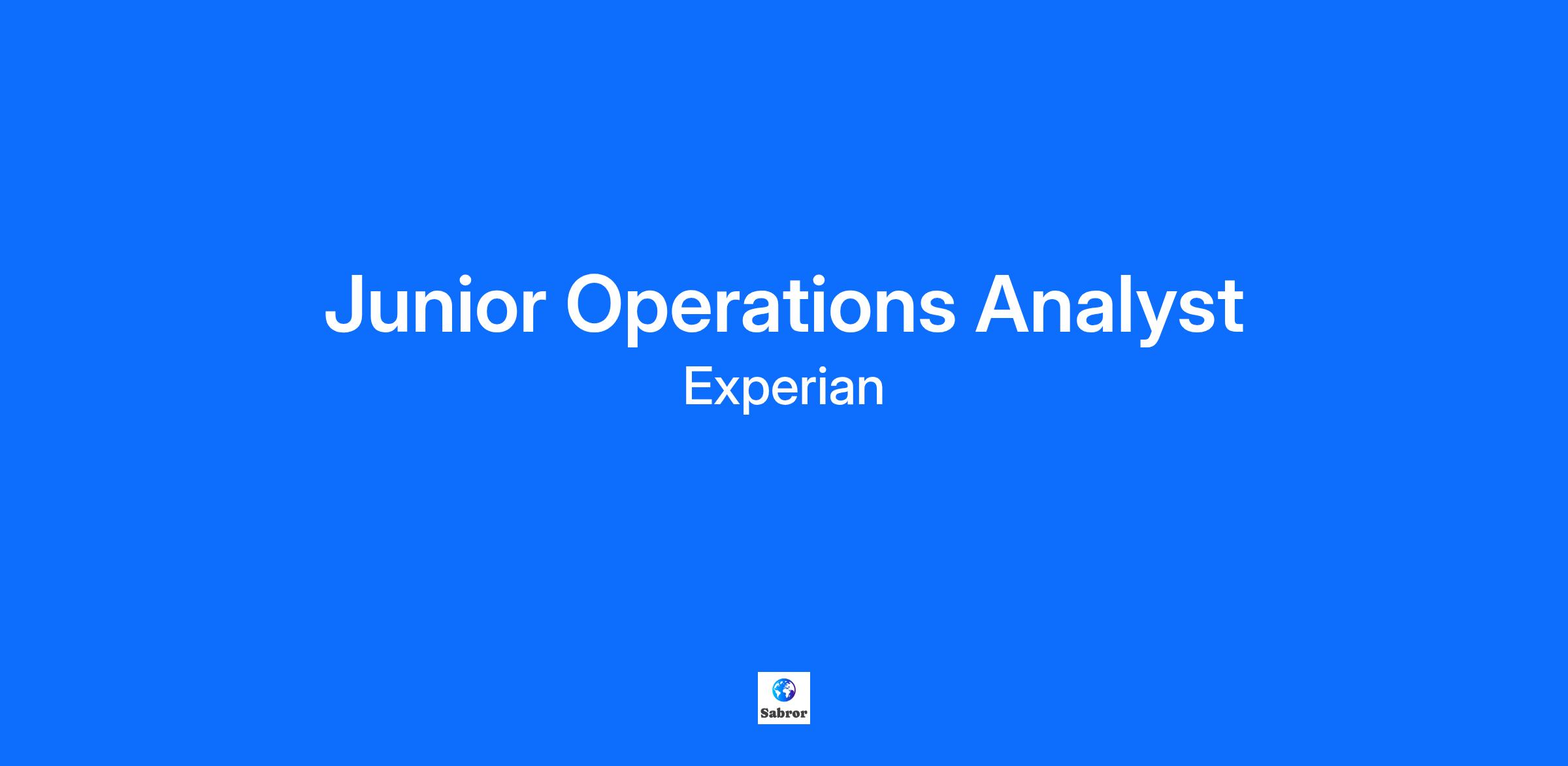 Junior Operations Analyst

Experian

Sabror